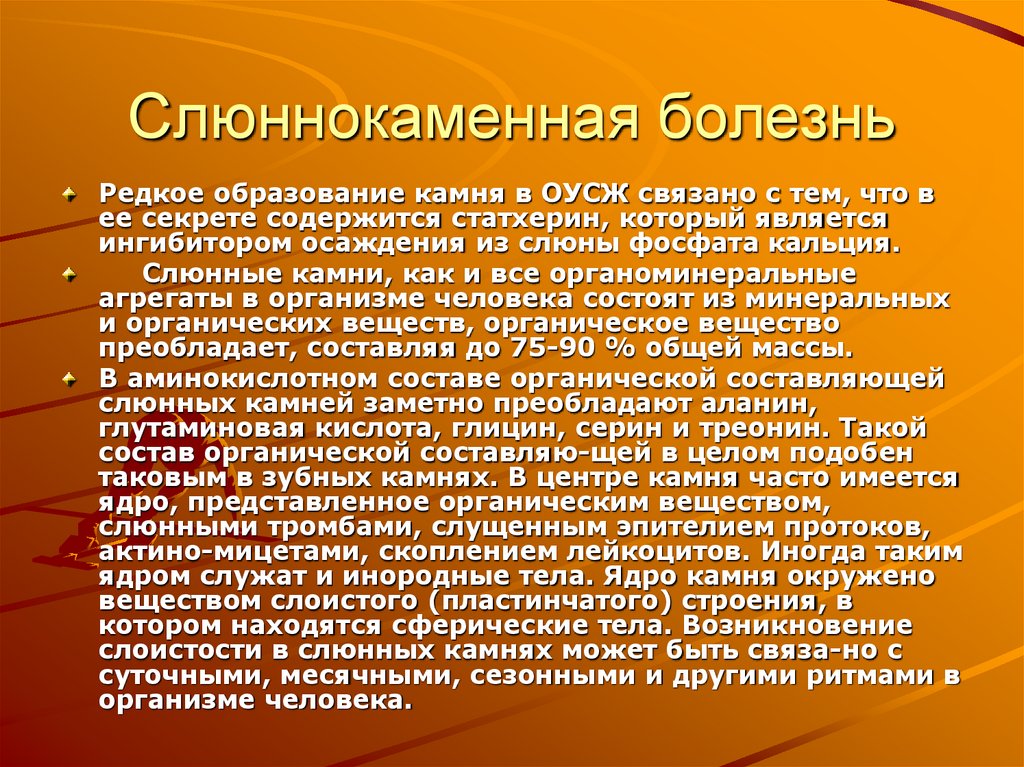 Слюннокаменная болезнь

Редкое образование камня в ОУСЖ связано с тем, что в ее секрете содержится статхерин, который является ингибитором осаждения из слюны фосфата кальция.

Слюнные камни, как и все органоминеральные агрегаты в организме человека состоят из минеральных и органических веществ, органическое вещество преобладает, составляя до 75-90 % общей массы.

В аминокислотном составе органической составляющей слюнных камней заметно преобладают аланин, глутаминовая кислота, глицин, серин и треонин. Такой состав органической составляю-щей в целом подобен таковым в зубных камнях. В центре камня часто имеется ядро, представленное органическим веществом, слюнными тромбами, слущенным эпителием протоков, актино-мицетами, скоплением лейкоцитов. Иногда таким ядром служат и инородные тела. Ядро камня окружено веществом слоистого (пластинчатого) строения, в котором находятся сферические тела. Возникновение слоистости в слюнных камнях может быть связа-но с суточными, месячными, сезонными и другими ритмами в организме человека.